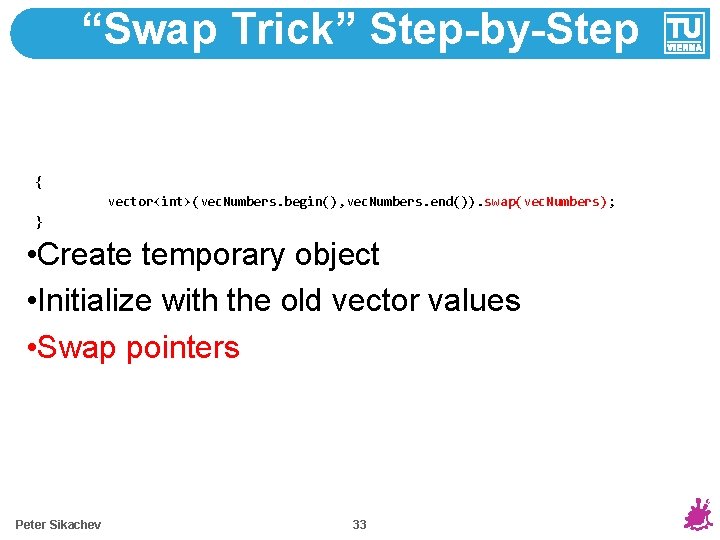 “Swap Trick” Step-by-Step

TU VIENNA

{
vector<int>(vecNumbers.begin(),vecNumbers.end()).swap(vecNumbers);
}

•Create temporary object

•Initialize with the old vector values

•Swap pointers

Peter Sikachev

33